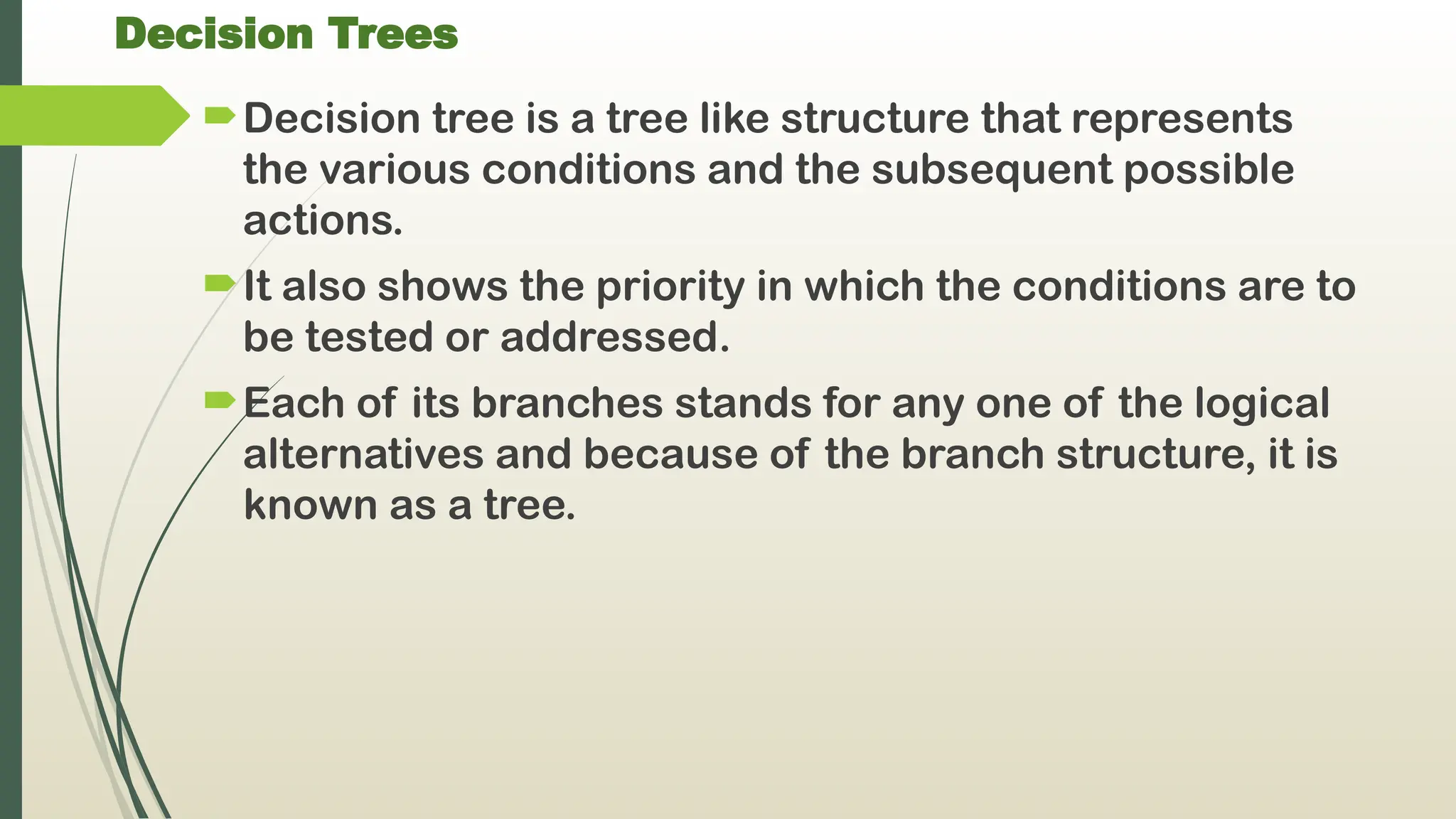 Decision Trees

Decision tree is a tree like structure that represents the various conditions and the subsequent possible actions.

It also shows the priority in which the conditions are to be tested or addressed.

Each of its branches stands for any one of the logical alternatives and because of the branch structure, it is known as a tree.